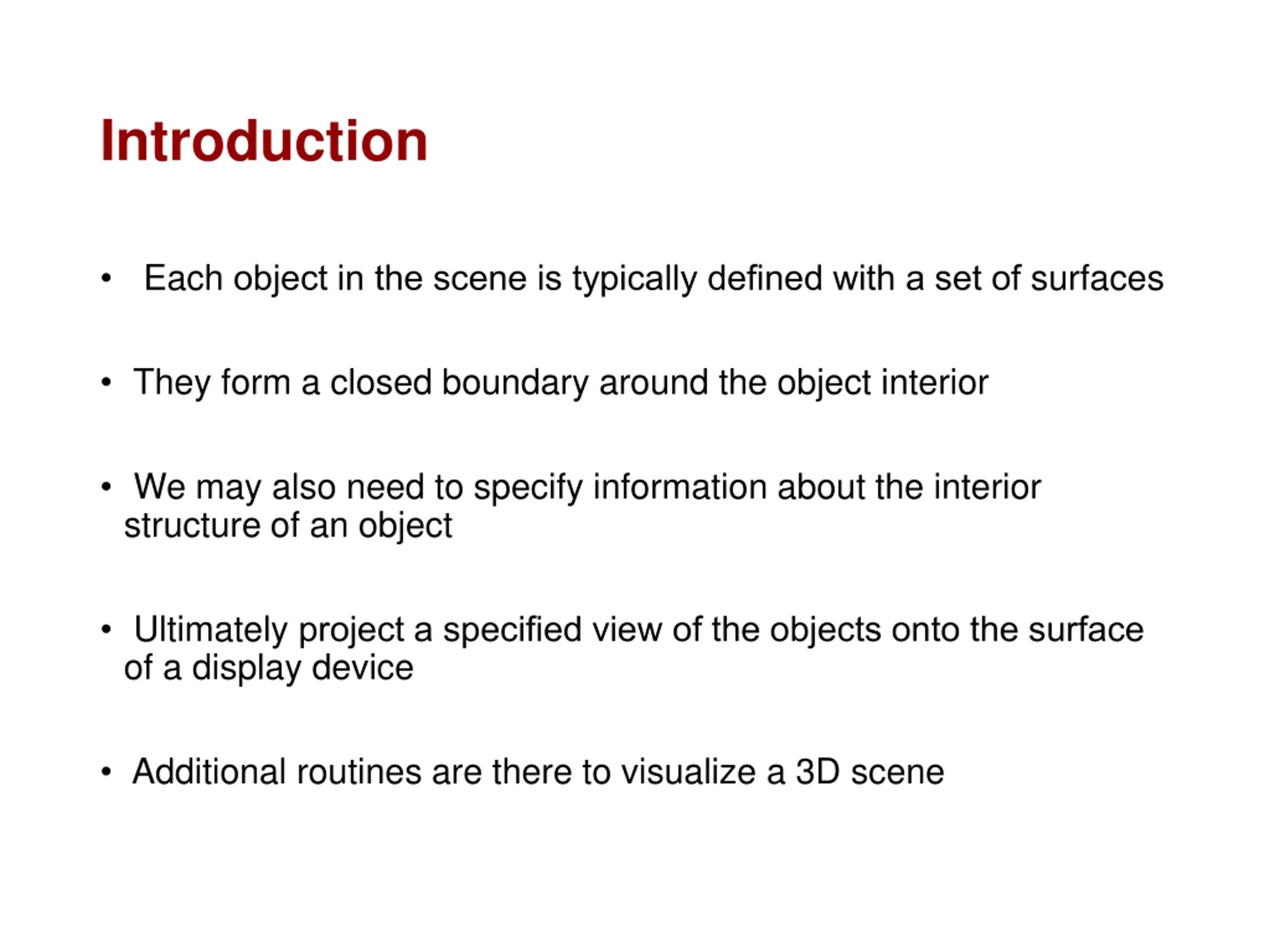 Introduction

• Each object in the scene is typically defined with a set of surfaces

• They form a closed boundary around the object interior

• We may also need to specify information about the interior structure of an object

• Ultimately project a specified view of the objects onto the surface of a display device

• Additional routines are there to visualize a 3D scene